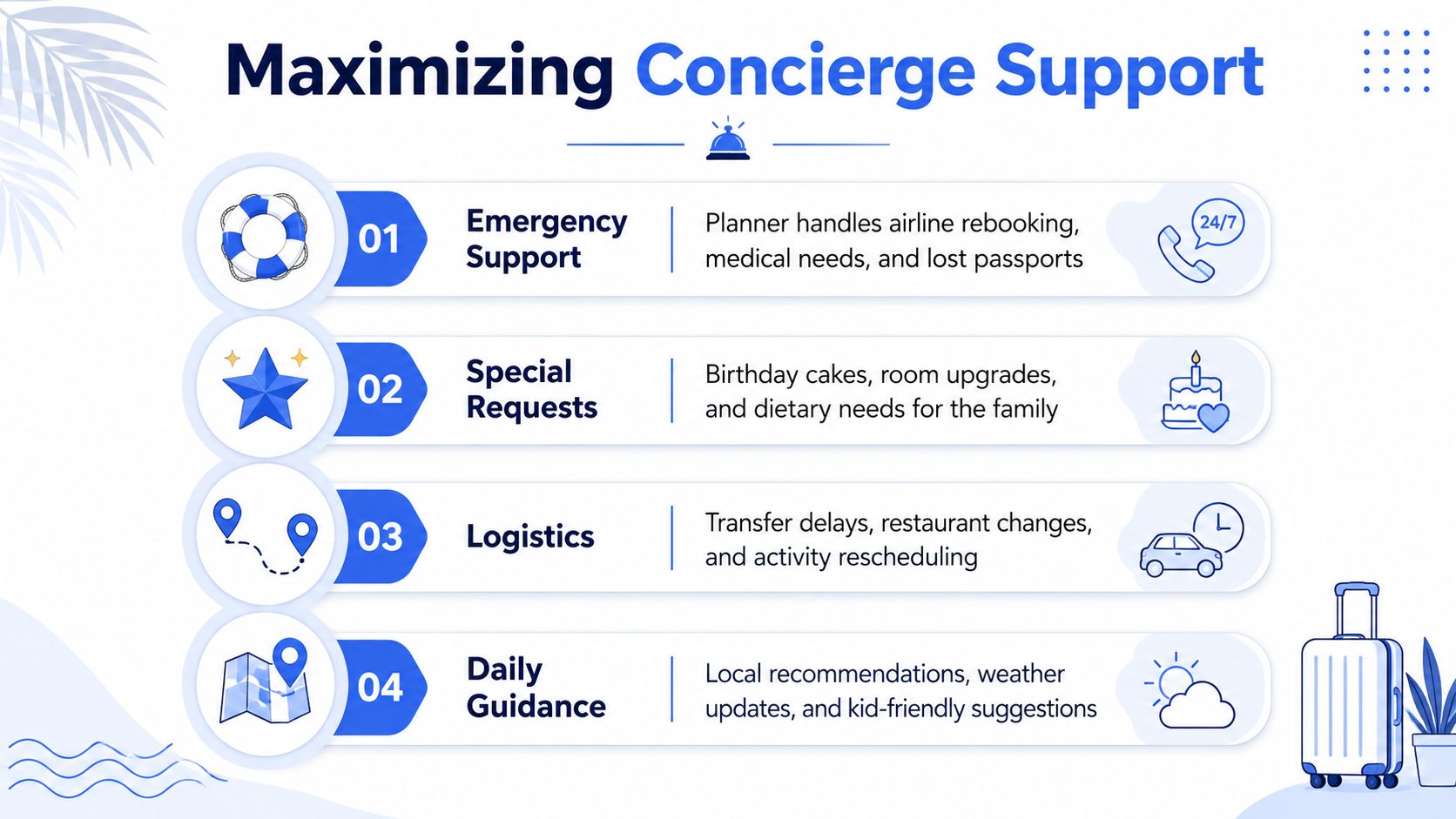 Maximizing Concierge Support

01 Emergency Support

Planner handles airline rebooking, medical needs, and lost passports

24/7

02 Special Requests

Birthday cakes, room upgrades, and dietary needs for the family

03 Logistics

Transfer delays, restaurant changes, and activity rescheduling

04 Daily Guidance

Local recommendations, weather updates, and kid-friendly suggestions